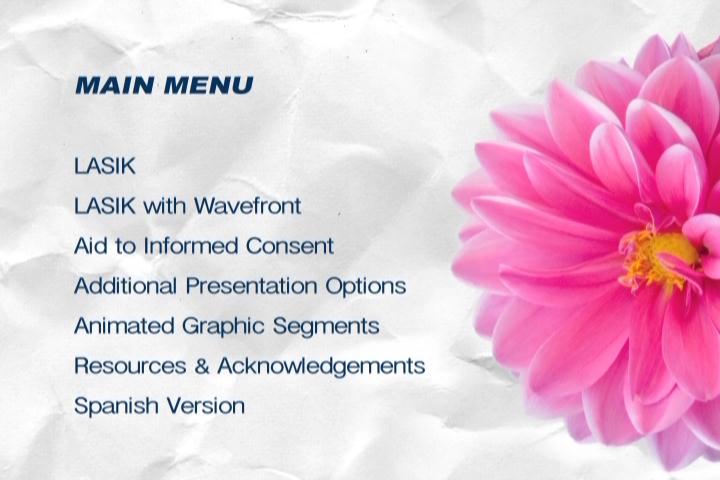 MAIN MENU

LASIK

LASIK with Wavefront

Aid to Informed Consent

Additional Presentation Options

Animated Graphic Segments

Resources & Acknowledgements

Spanish Version